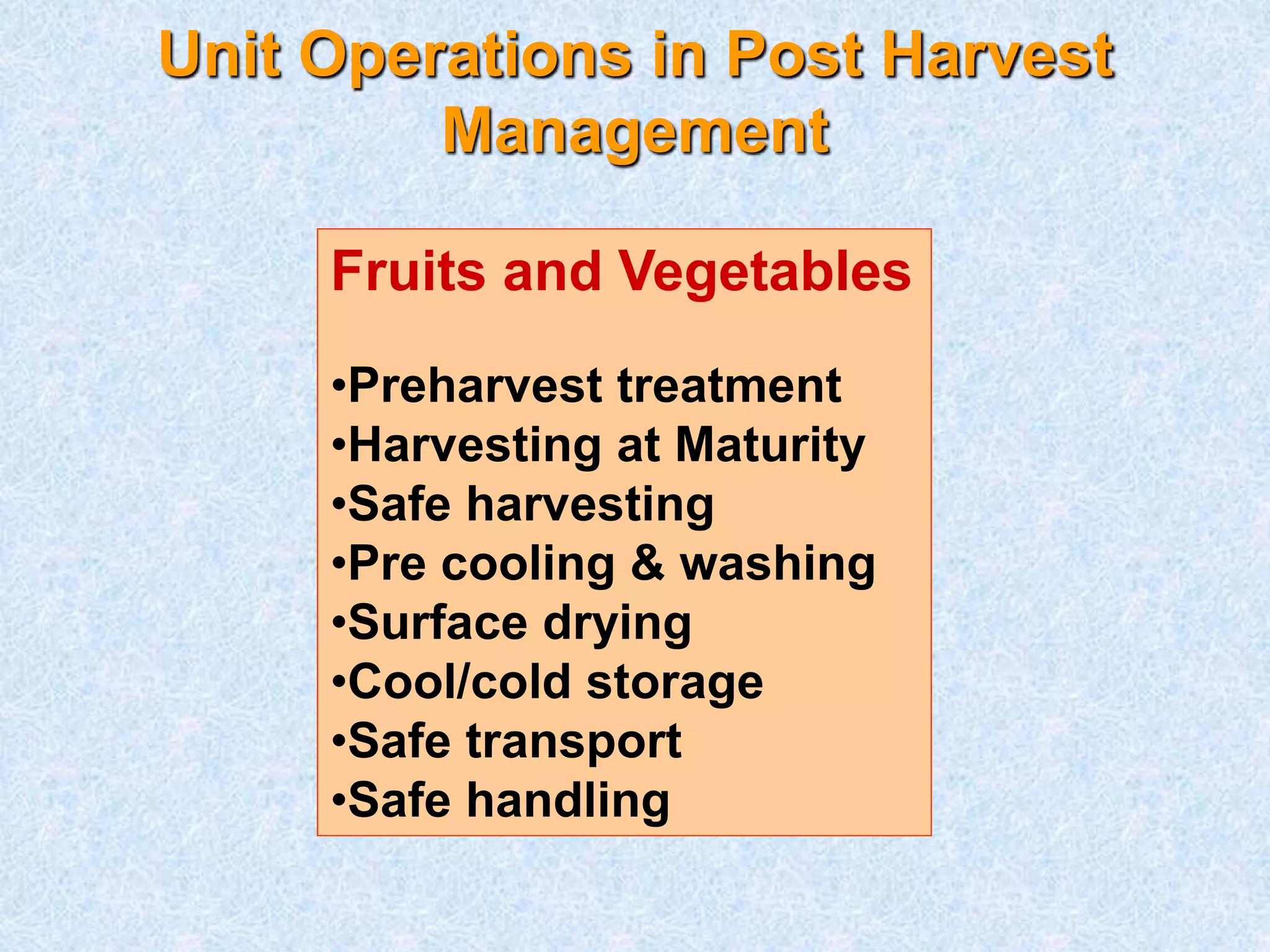 Unit Operations in Post Harvest Management

Fruits and Vegetables

•Preharvest treatment
•Harvesting at Maturity
•Safe harvesting
•Pre cooling & washing
•Surface drying
•Cool/cold storage
•Safe transport
•Safe handling